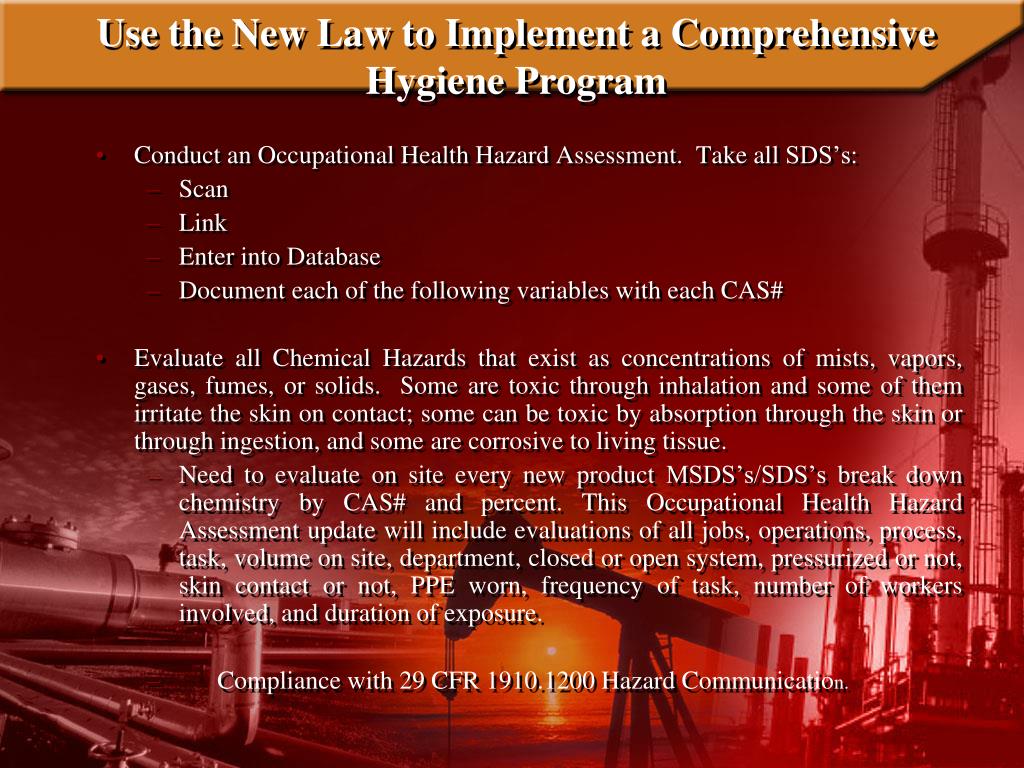 Use the New Law to Implement a Comprehensive Hygiene Program

• Conduct an Occupational Health Hazard Assessment. Take all SDS's:
– Scan
– Link
– Enter into Database
– Document each of the following variables with each CAS#

• Evaluate all Chemical Hazards that exist as concentrations of mists, vapors, gases, fumes, or solids. Some are toxic through inhalation and some of them irritate the skin on contact; some can be toxic by absorption through the skin or through ingestion, and some are corrosive to living tissue.
– Need to evaluate on site every new product MSDS's/SDS's break down chemistry by CAS# and percent. This Occupational Health Hazard Assessment update will include evaluations of all jobs, operations, process, task, volume on site, department, closed or open system, pressurized or not, skin contact or not, PPE worn, frequency of task, number of workers involved, and duration of exposure.

Compliance with 29 CFR 1910.1200 Hazard Communication.